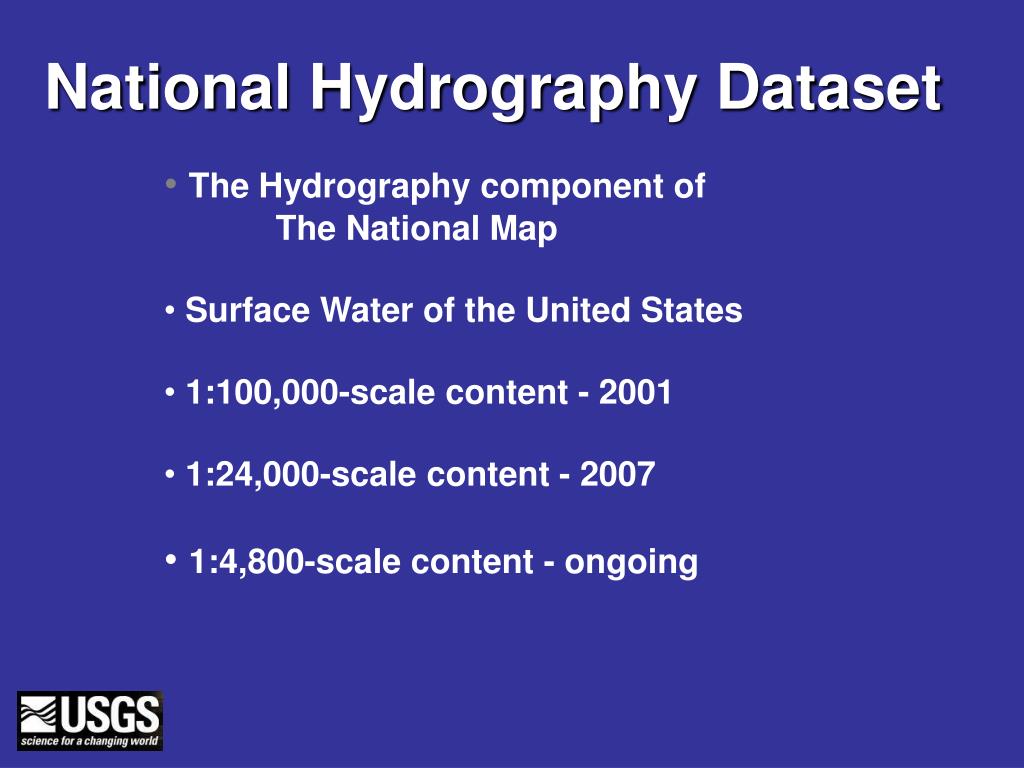 National Hydrography Dataset

• The Hydrography component of The National Map

• Surface Water of the United States

• 1:100,000-scale content - 2001

• 1:24,000-scale content - 2007

• 1:4,800-scale content - ongoing

USGS
science for a changing world